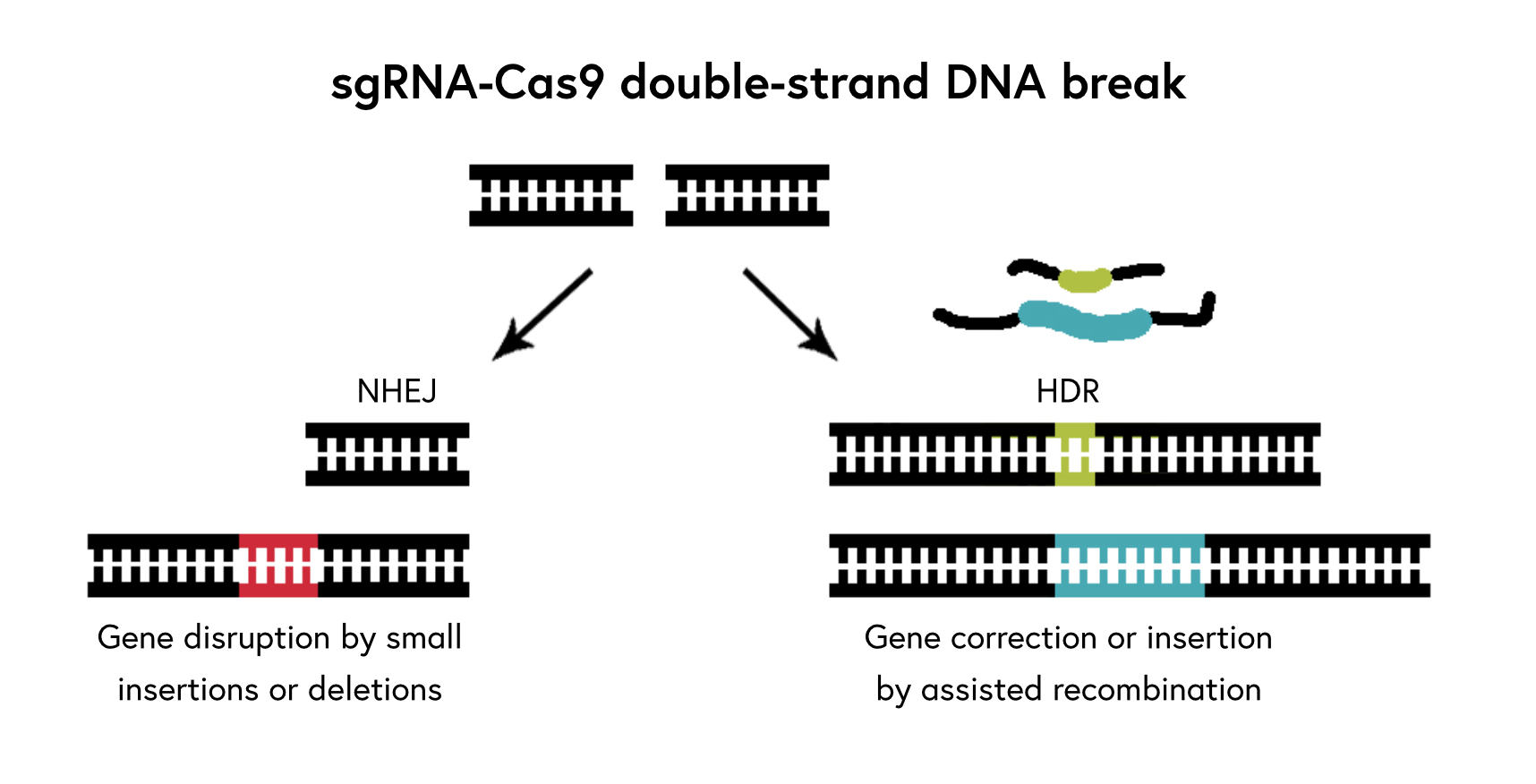 sgRNA-Cas9 double-strand DNA break

NHEJ

HDR

Gene disruption by small insertions or deletions

Gene correction or insertion by assisted recombination